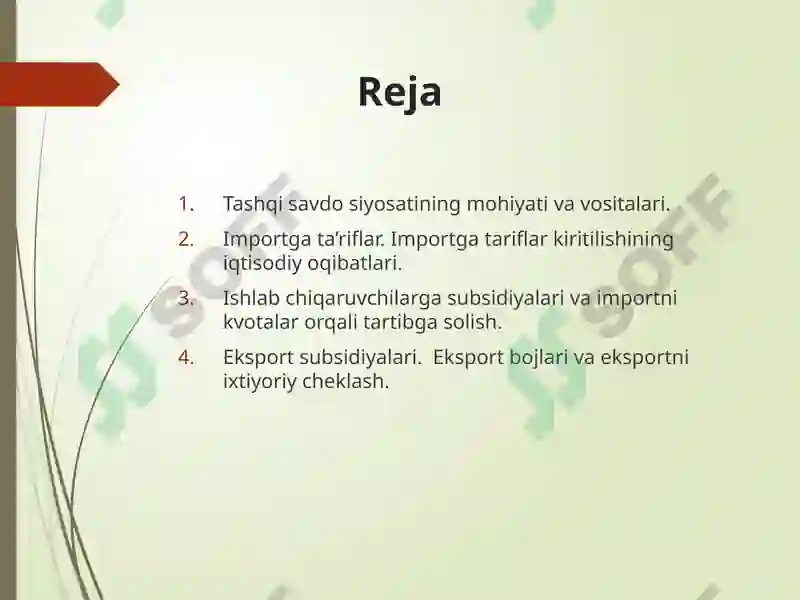 Reja

1. Tashqi savdo siyosatining mohiyati va vositalari.
2. Importga ta'riflar. Importga tariflar kiritilishining iqtisodiy oqibatlari.
3. Ishlab chiqaruvchilarga subsidiyalari va importni kvotalar orqali tartibga solish.
4. Eksport subsidiyalari. Eksport bojlari va eksportni ixtiyoriy cheklash.

SOFF
SOFF